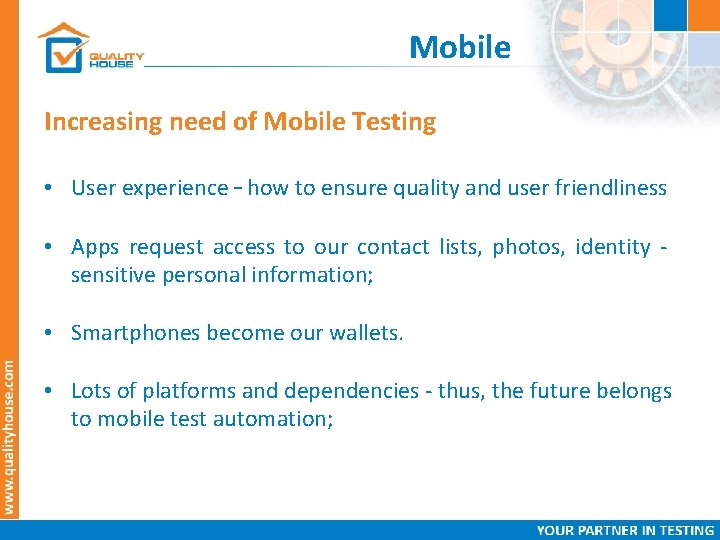 QUALITY HOUSE

Mobile

Increasing need of Mobile Testing

• User experience – how to ensure quality and user friendliness

• Apps request access to our contact lists, photos, identity - sensitive personal information;

• Smartphones become our wallets.

• Lots of platforms and dependencies - thus, the future belongs to mobile test automation;

www.qualityhouse.com

YOUR PARTNER IN TESTING